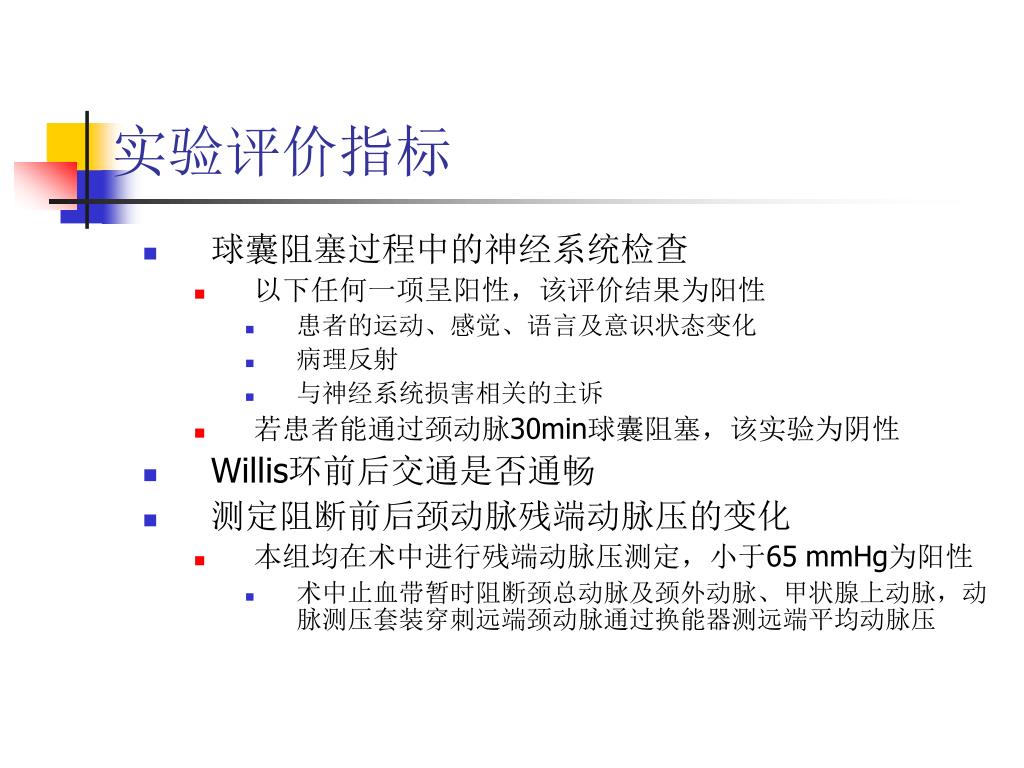 实验评价指标

球囊阻塞过程中的神经系统检查

以下任何一项呈阳性，该评价结果为阳性

患者的运动、感觉、语言及意识状态变化

病理反射

与神经系统损害相关的主诉

若患者能通过颈动脉30min球囊阻塞，该实验为阴性

Willis环前后交通是否通畅

测定阻断前后颈动脉残端动脉压的变化

本组均在术中进行残端动脉压测定，小于65 mmHg为阳性

术中止血带暂时阻断颈总动脉及颈外动脉、甲状腺上动脉，动脉测压套装穿刺远端颈动脉通过换能器测远端平均动脉压